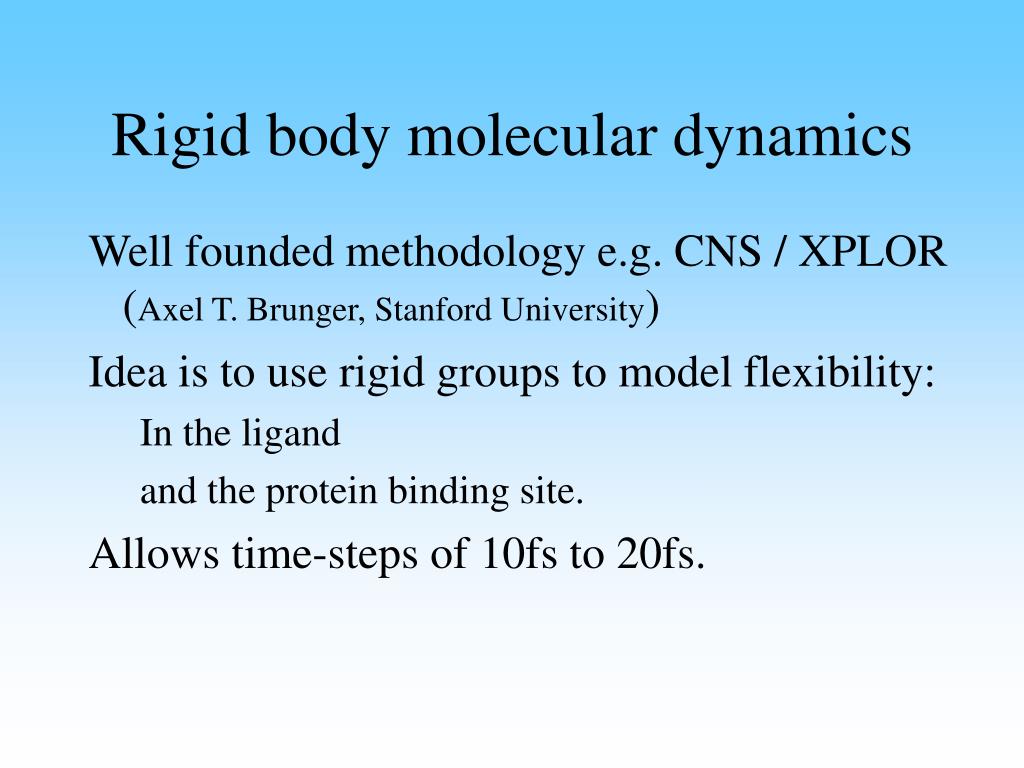 Rigid body molecular dynamics

Well founded methodology e.g. CNS / XPLOR (Axel T. Brunger, Stanford University)

Idea is to use rigid groups to model flexibility:

In the ligand

and the protein binding site.

Allows time-steps of 10fs to 20fs.